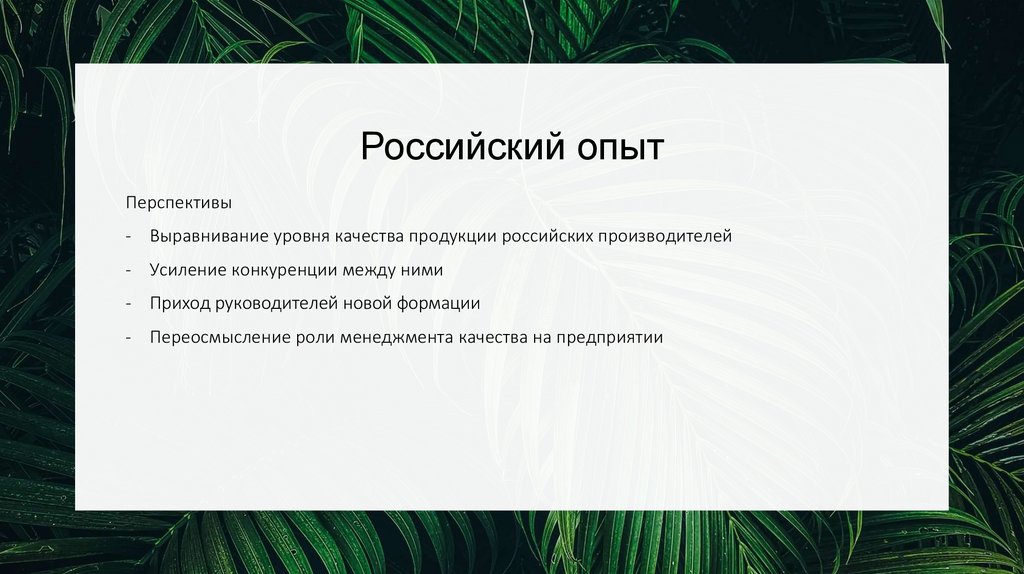 Российский опыт

Перспективы

- Выравнивание уровня качества продукции российских производителей
- Усиление конкуренции между ними
- Приход руководителей новой формации
- Переосмысление роли менеджмента качества на предприятии